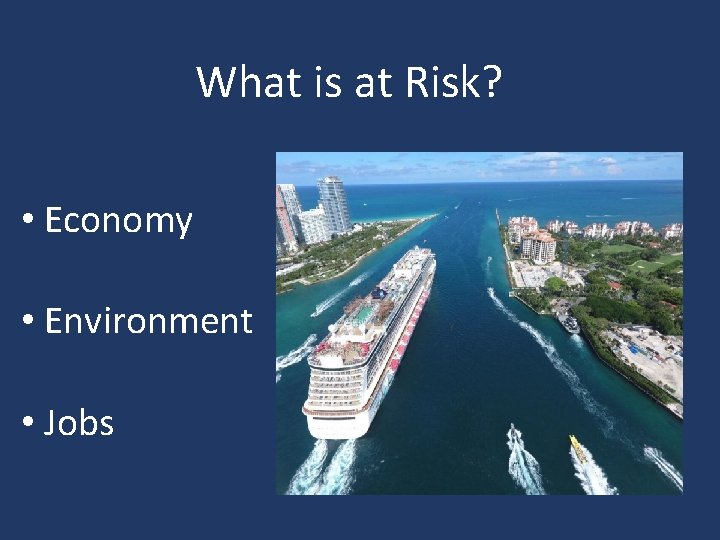 What is at Risk?

• Economy

• Environment

• Jobs